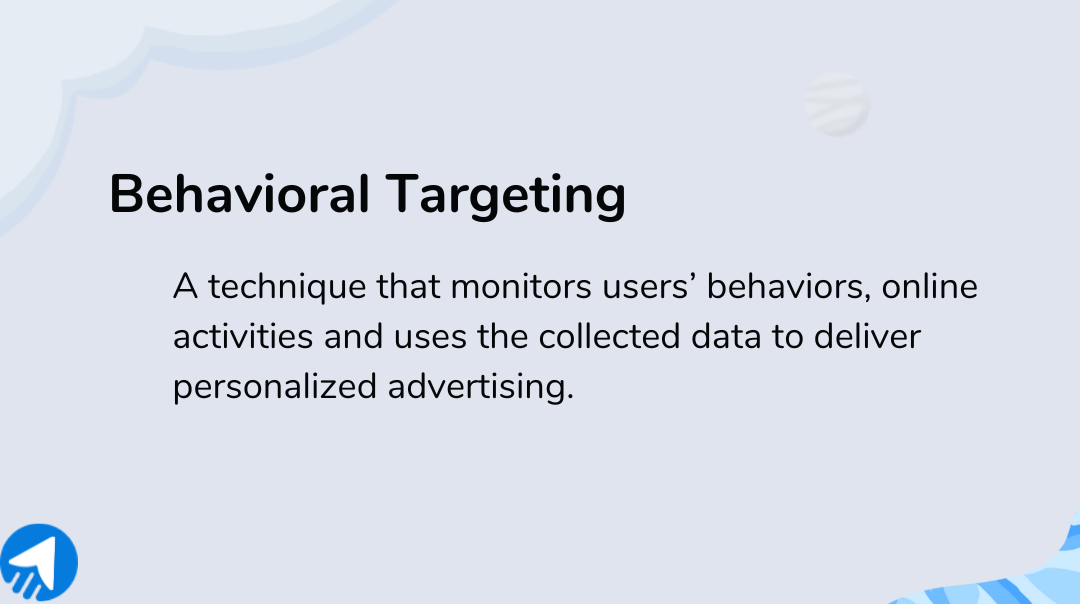 Behavioral Targeting

A technique that monitors users’ behaviors, online activities and uses the collected data to deliver personalized advertising.